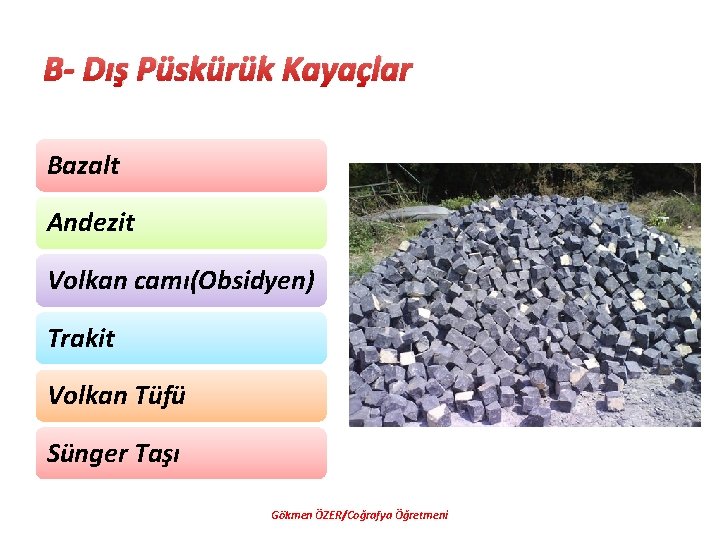 B- Dış Püskürük Kayaçlar

Bazalt

Andezit

Volkan camı(Obsidyen)

Trakit

Volkan Tüfü

Sünger Taşı

Gökmen ÖZER/Coğrafya Öğretmeni